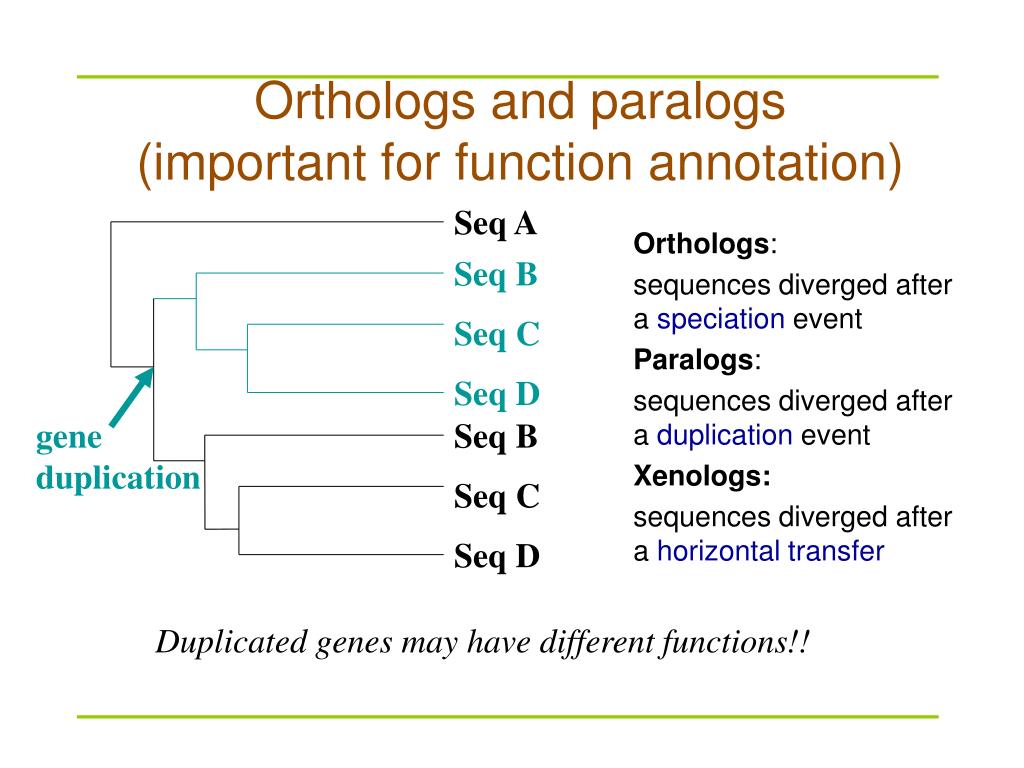 Orthologs and paralogs
(important for function annotation)

Seq A
Seq B
Seq C
Seq D
Seq B
Seq C
Seq D

gene
duplication

Orthologs:

sequences diverged after a speciation event

Paralogs:

sequences diverged after a duplication event

Xenologs:

sequences diverged after a horizontal transfer

Duplicated genes may have different functions!!